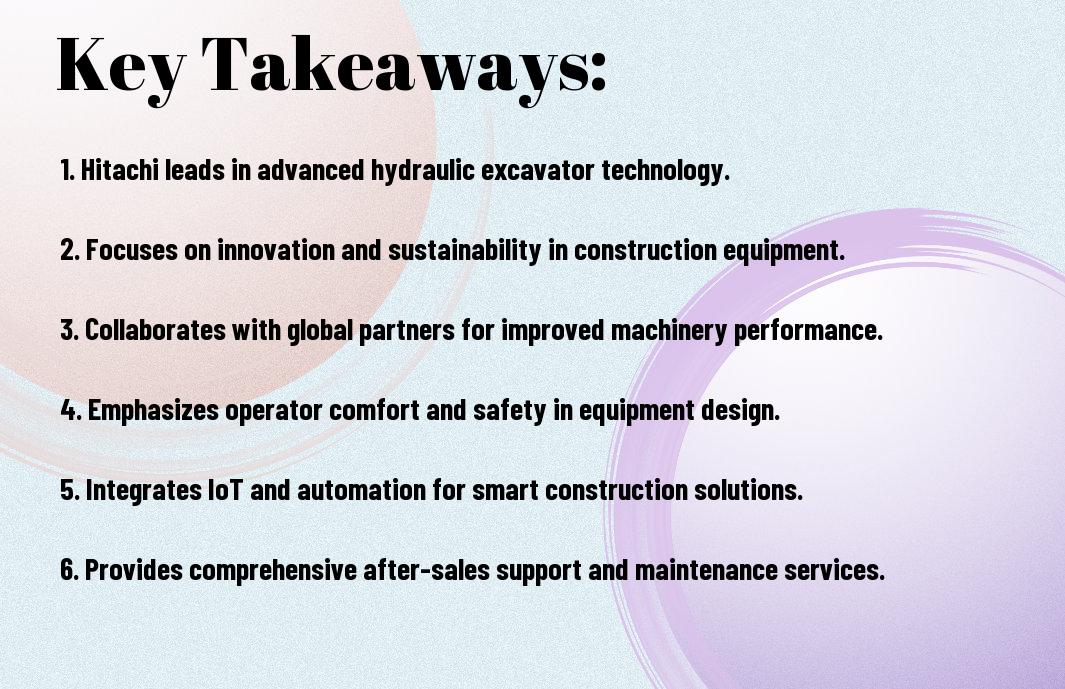 Key Takeaways:

1. Hitachi leads in advanced hydraulic excavator technology.

2. Focuses on innovation and sustainability in construction equipment.

3. Collaborates with global partners for improved machinery performance.

4. Emphasizes operator comfort and safety in equipment design.

5. Integrates IoT and automation for smart construction solutions.

6. Provides comprehensive after-sales support and maintenance services.